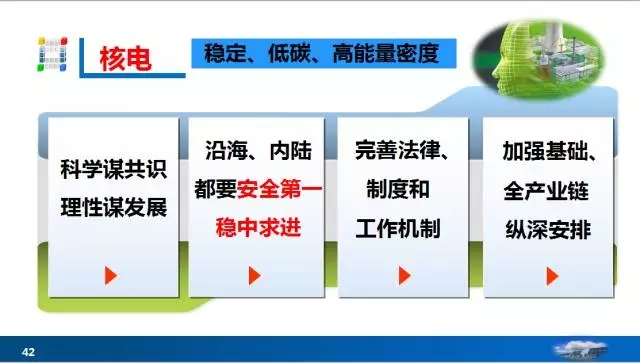 核电

稳定、低碳、高能量密度

科学谋共识
理性谋发展

沿海、内陆
都要安全第一
稳中求进

完善法律、
制度和
工作机制

加强基础、
全产业链
纵深安排

42